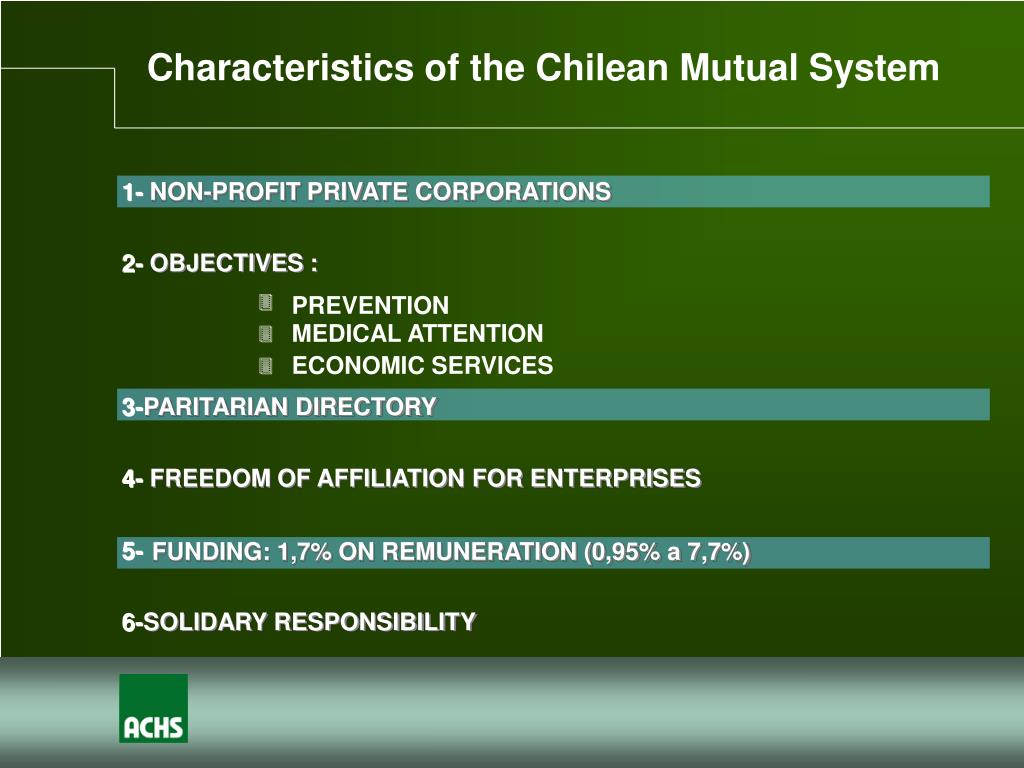 Characteristics of the Chilean Mutual System

1- NON-PROFIT PRIVATE CORPORATIONS

2- OBJECTIVES :

PREVENTION
MEDICAL ATTENTION
ECONOMIC SERVICES

3-PARITARIAN DIRECTORY

4- FREEDOM OF AFFILIATION FOR ENTERPRISES

5- FUNDING: 1,7% ON REMUNERATION (0,95% a 7,7%)

6-SOLIDARY RESPONSIBILITY

ACHS